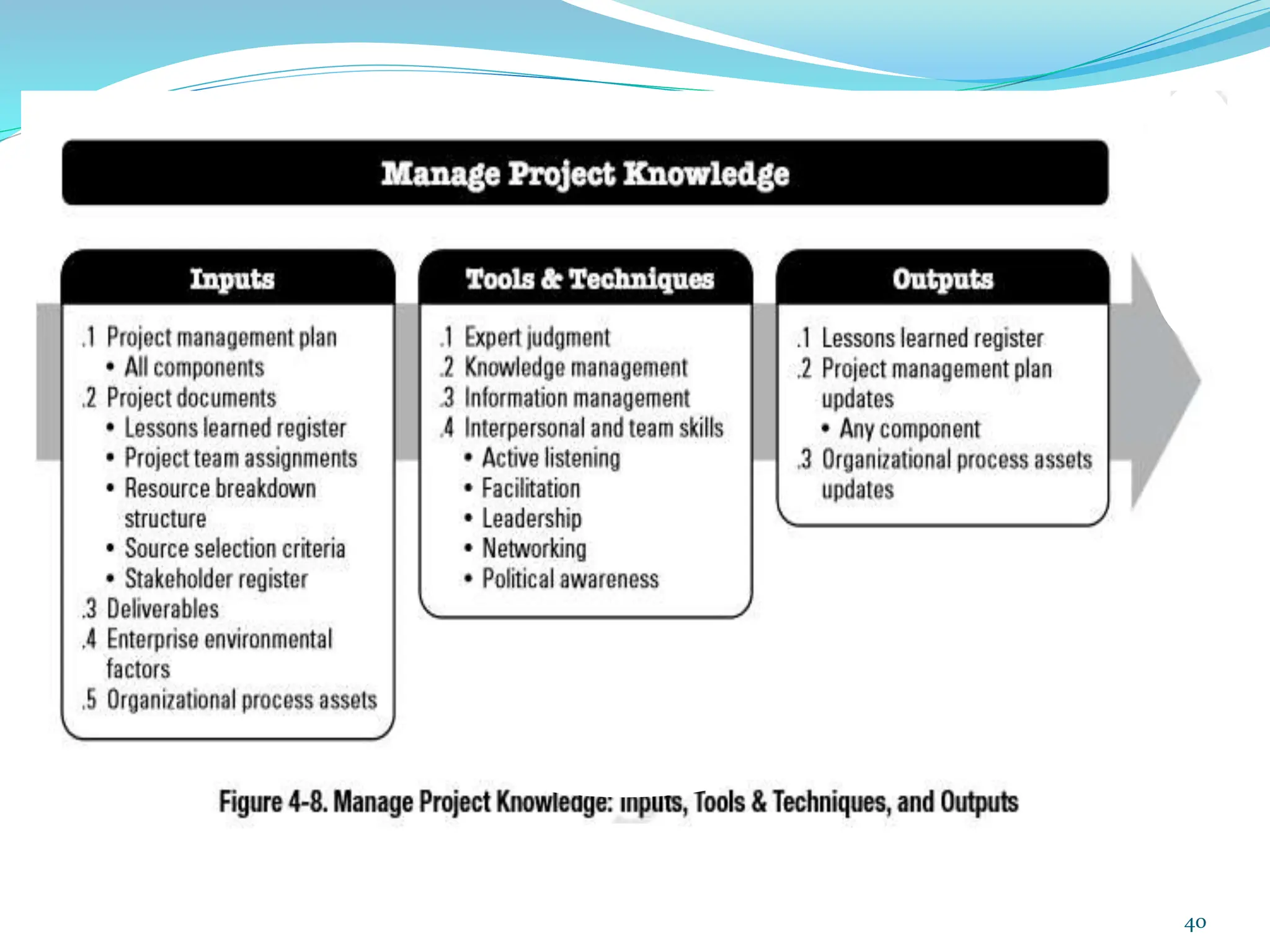 Manage Project Knowledge

Inputs

.1 Project management plan
• All components
.2 Project documents
• Lessons learned register
• Project team assignments
• Resource breakdown structure
• Source selection criteria
• Stakeholder register
.3 Deliverables
.4 Enterprise environmental factors
.5 Organizational process assets

Tools & Techniques

.1 Expert judgment
.2 Knowledge management
.3 Information management
.4 Interpersonal and team skills
• Active listening
• Facilitation
• Leadership
• Networking
• Political awareness

Outputs

.1 Lessons learned register
.2 Project management plan updates
• Any component
.3 Organizational process assets updates

Figure 4-8. Manage Project Knowledge: Inputs, Tools & Techniques, and Outputs

40